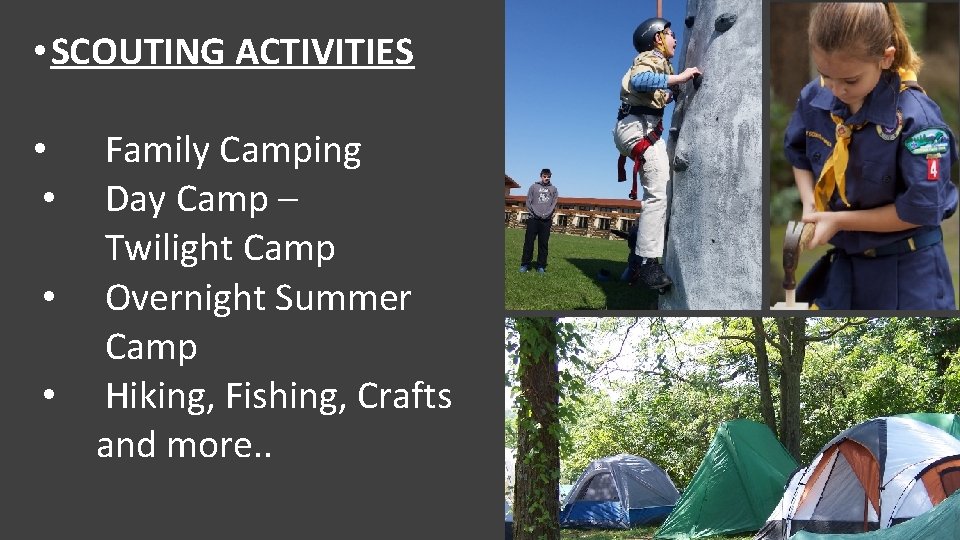 • SCOUTING ACTIVITIES

• Family Camping
• Day Camp – Twilight Camp
• Overnight Summer Camp
• Hiking, Fishing, Crafts and more..

4